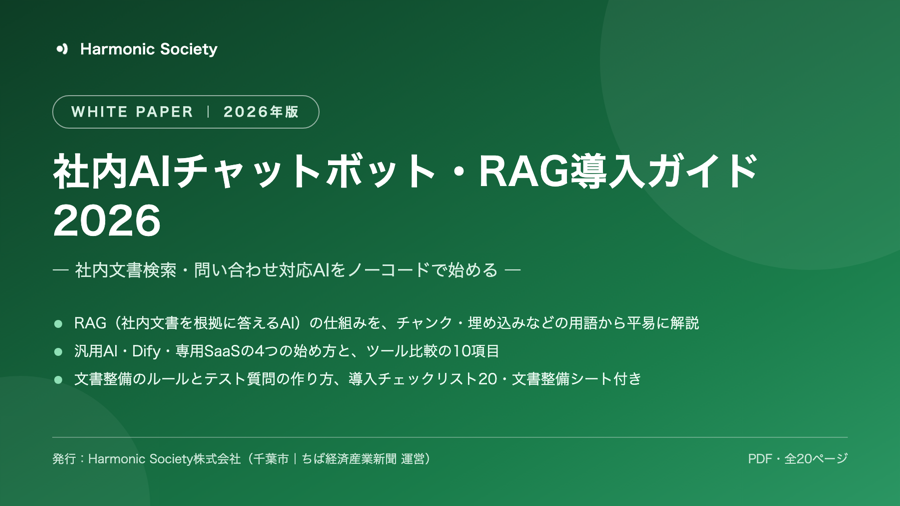 Harmonic Society

WHITE PAPER | 2026年版

社内AIチャットボット・RAG導入ガイド2026

— 社内文書検索・問い合わせ対応AIをノーコードで始める —

• RAG（社内文書を根拠に答えるAI）の仕組みを、チャンク・埋め込みなどの用語から平易に解説
• 汎用AI・Dify・専用SaaSの4つの始め方と、ツール比較の10項目
• 文書整備のルールとテスト質問の作り方、導入チェックリスト20・文書整備シート付き

発行：Harmonic Society株式会社（千葉市｜ちば経済産業新聞 運営）

PDF・全20ページ